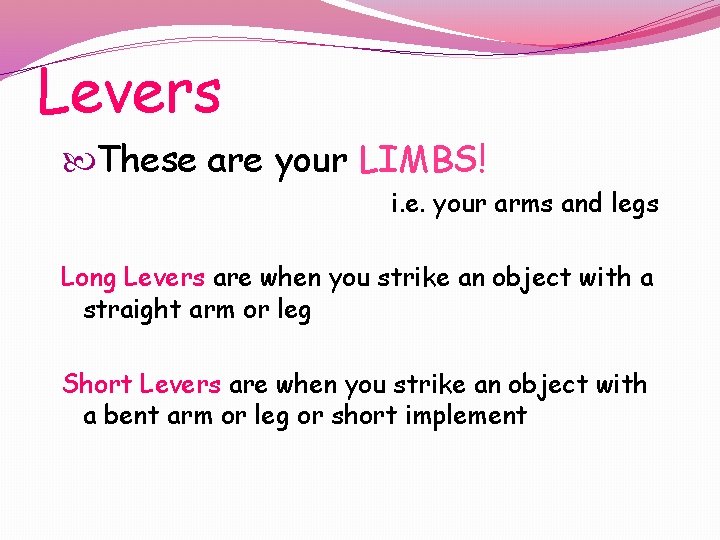 Levers

These are your LIMBS!

i.e. your arms and legs

Long Levers are when you strike an object with a straight arm or leg

Short Levers are when you strike an object with a bent arm or leg or short implement